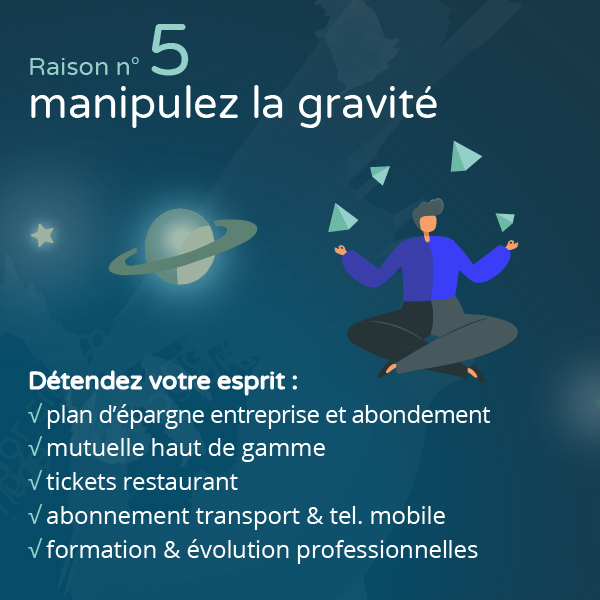 Raison n° 5
manipulez la gravité

Détendez votre esprit :
√ plan d'épargne entreprise et abondement
√ mutuelle haut de gamme
√ tickets restaurant
√ abonnement transport & tel. mobile
√ formation & évolution professionnelles